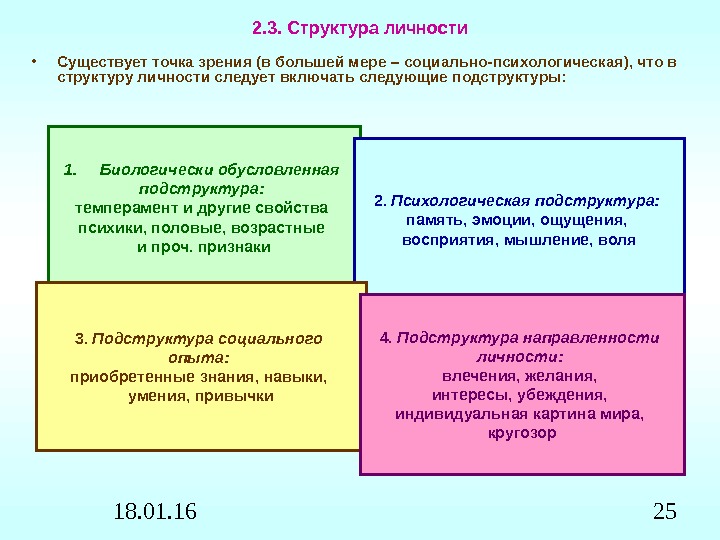 2.3. Структура личности

• Существует точка зрения (в большей мере – социально-психологическая), что в структуру личности следует включать следующие подструктуры:

1. Биологически обусловленная подструктура:
темперамент и другие свойства психики, половые, возрастные и проч. признаки

2. Психологическая подструктура:
память, эмоции, ощущения, восприятия, мышление, воля

3. Подструктура социального опыта:
приобретенные знания, навыки, умения, привычки

4. Подструктура направленности личности:
влечения, желания, интересы, убеждения, индивидуальная картина мира, кругозор

18.01.16

25